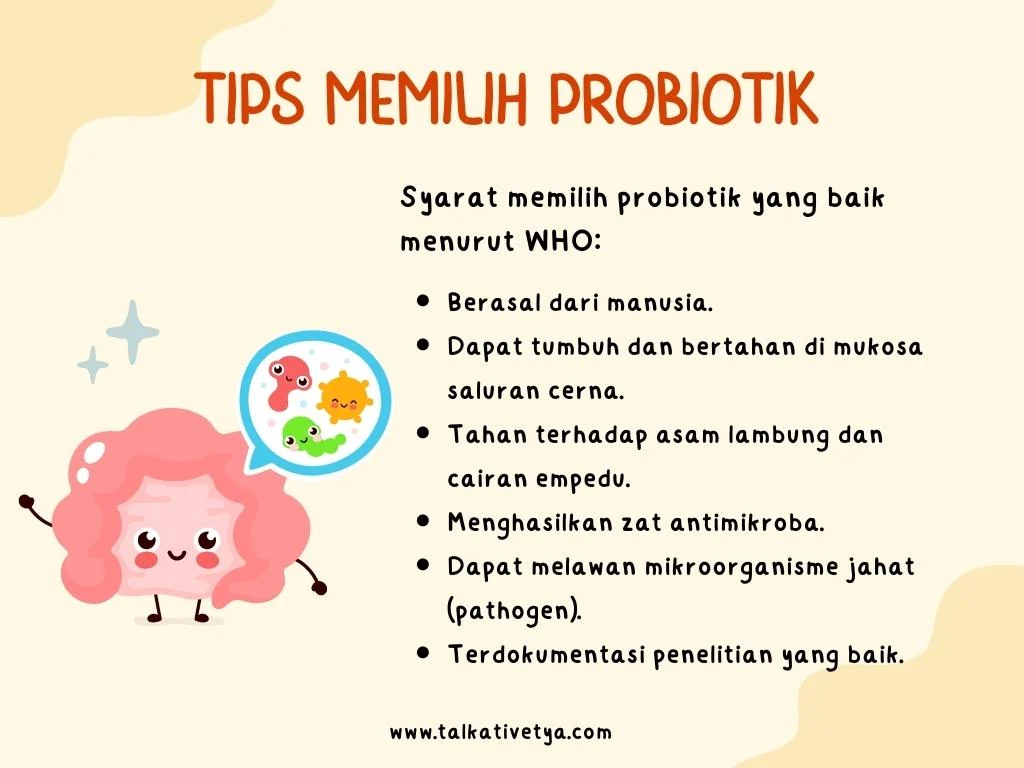 TIPS MEMILIH PROBIOTIK

Syarat memilih probiotik yang baik menurut WHO:

- Berasal dari manusia.
- Dapat tumbuh dan bertahan di mukosa saluran cerna.
- Tahan terhadap asam lambung dan cairan empedu.
- Menghasilkan zat antimikroba.
- Dapat melawan mikroorganisme jahat (pathogen).
- Terdokumentasi penelitian yang baik.

www.talkativetya.com